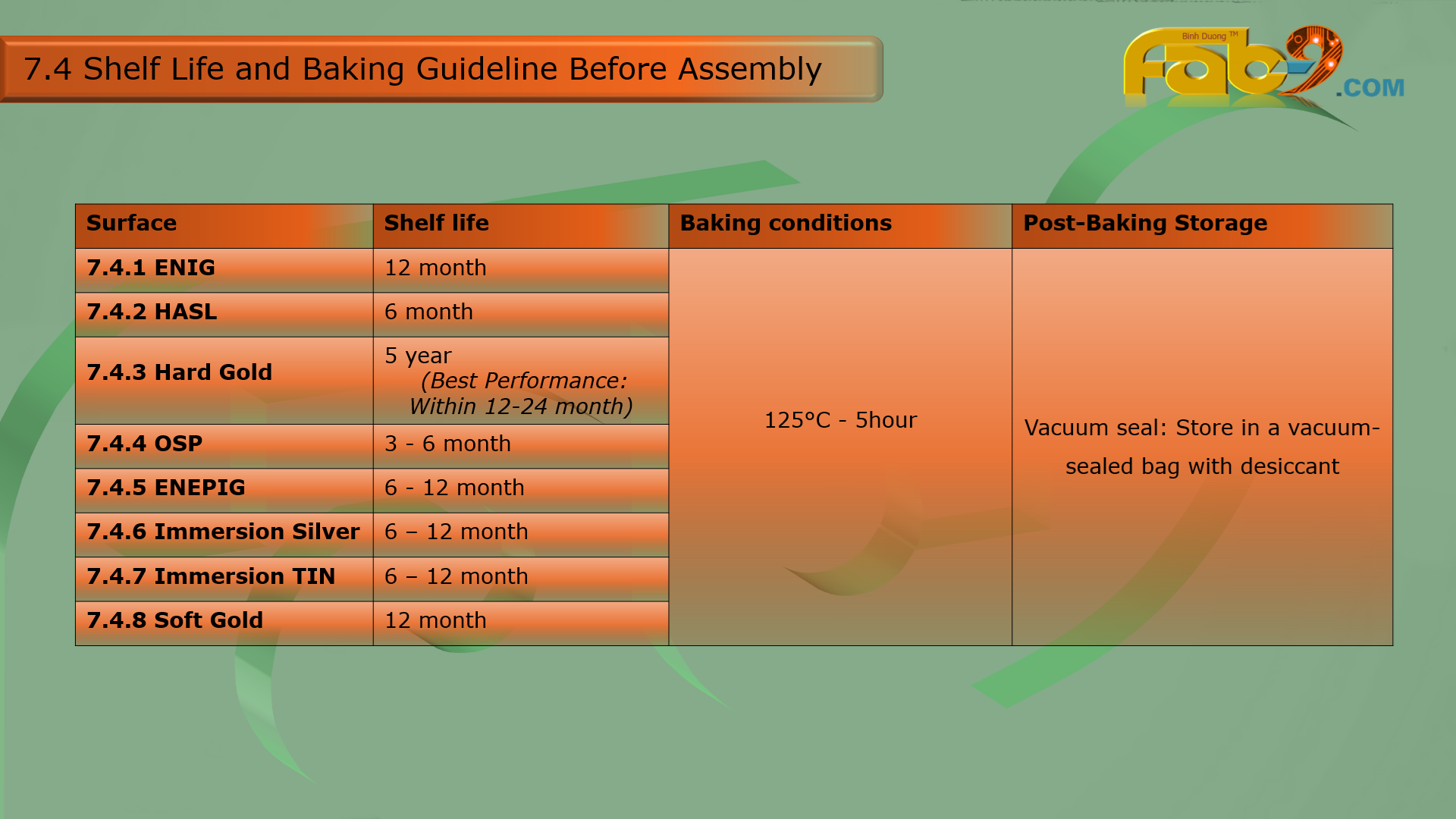 7.4 Shelf Life and Baking Guideline Before Assembly

Binh Duong TM Fab9.COM

| Surface | Shelf life | Baking conditions | Post-Baking Storage |
|---|---|---|---|
| 7.4.1 ENIG | 12 month | 125°C - 5hour | Vacuum seal: Store in a vacuum-sealed bag with desiccant |
| 7.4.2 HASL | 6 month | | |
| 7.4.3 Hard Gold | 5 year (Best Performance: Within 12-24 month) | | |
| 7.4.4 OSP | 3 - 6 month | | |
| 7.4.5 ENEPIG | 6 - 12 month | | |
| 7.4.6 Immersion Silver | 6 – 12 month | | |
| 7.4.7 Immersion TIN | 6 – 12 month | | |
| 7.4.8 Soft Gold | 12 month | | |